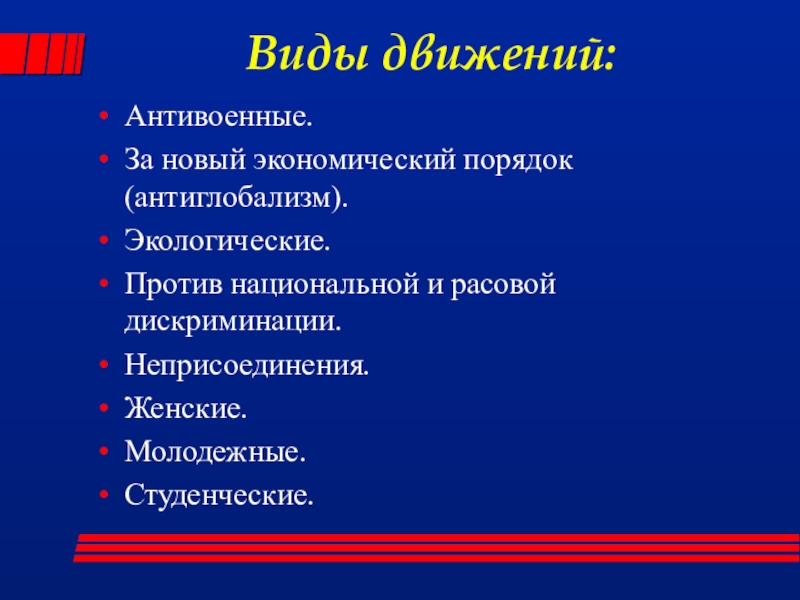 Виды движений:

• Антивоенные.
• За новый экономический порядок (антиглобализм).
• Экологические.
• Против национальной и расовой дискриминации.
• Неприсоединения.
• Женские.
• Молодежные.
• Студенческие.